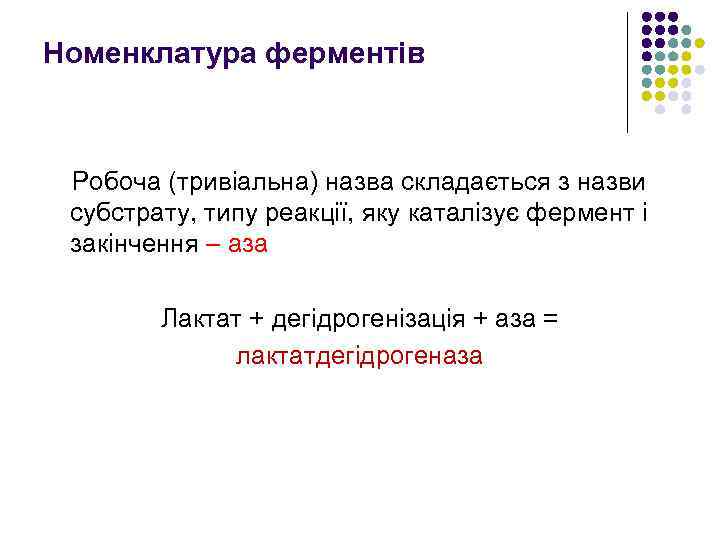 Номенклатура ферментів

Робоча (тривіальна) назва складається з назви субстрату, типу реакції, яку каталізує фермент і закінчення – аза

Лактат + дегідрогенізація + аза = лактатдегідрогеназа